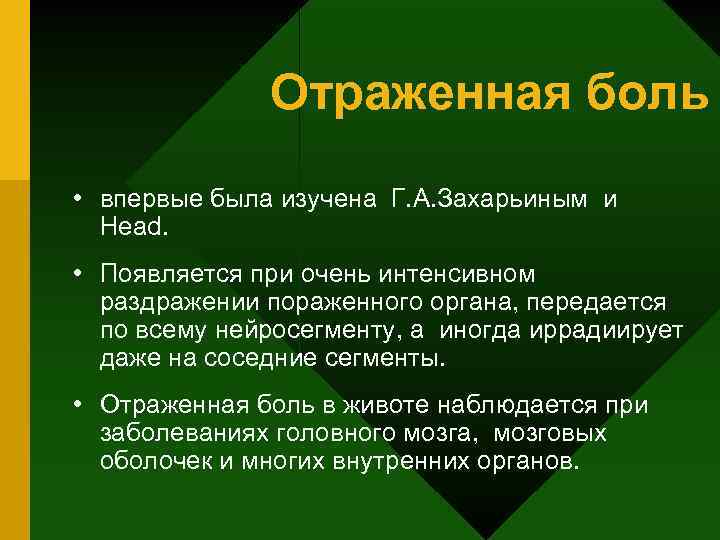 Отраженная боль

• впервые была изучена Г.А.Захарьиным и Head.

• Появляется при очень интенсивном раздражении пораженного органа, передается по всему нейросегменту, а иногда иррадиирует даже на соседние сегменты.

• Отраженная боль в животе наблюдается при заболеваниях головного мозга, мозговых оболочек и многих внутренних органов.